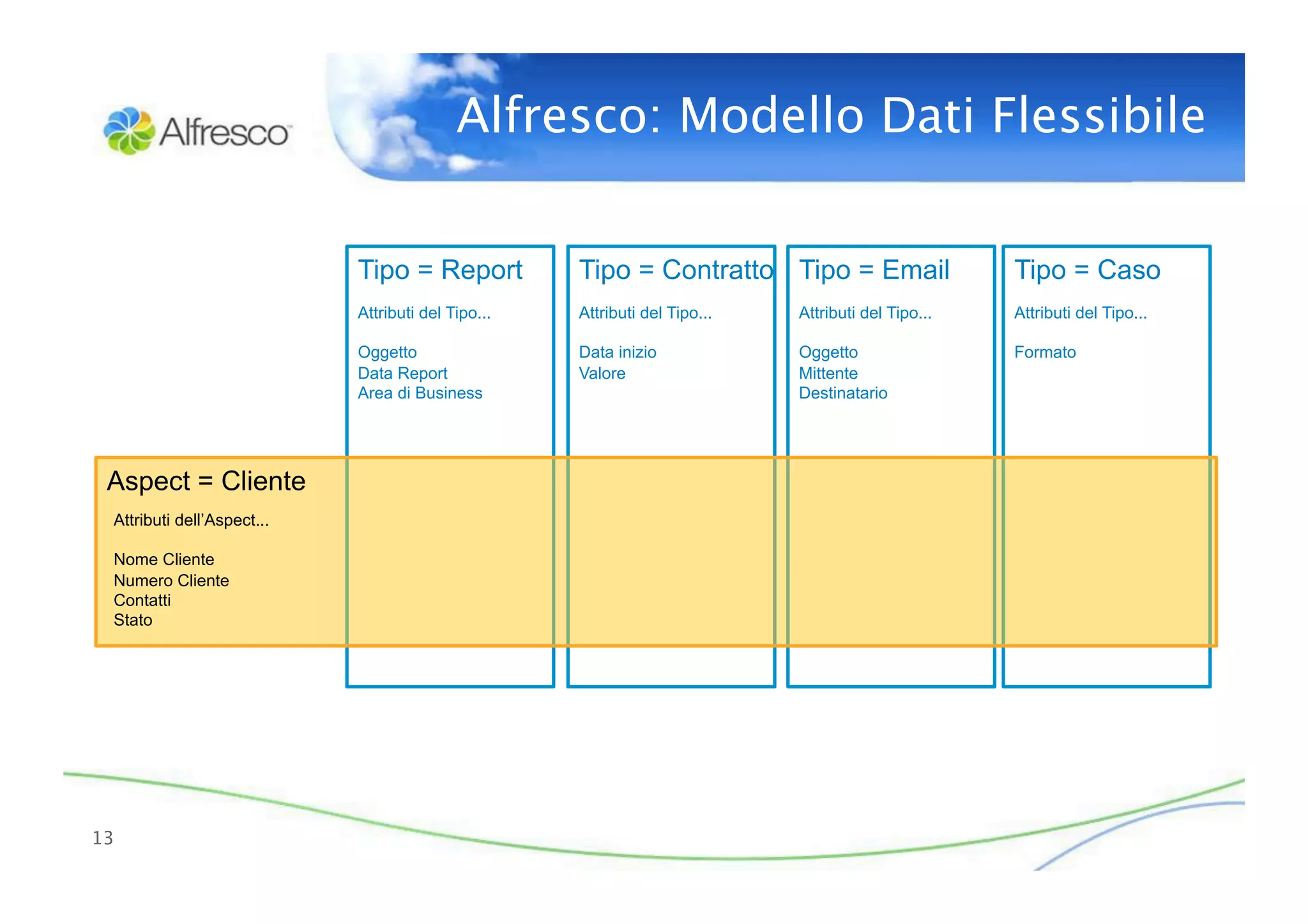 Alfresco

Alfresco: Modello Dati Flessibile

Tipo = Report

Attributi del Tipo...

Oggetto
Data Report
Area di Business

Tipo = Contratto

Attributi del Tipo...

Data inizio
Valore

Tipo = Email

Attributi del Tipo...

Oggetto
Mittente
Destinatario

Tipo = Caso

Attributi del Tipo...

Formato

Aspect = Cliente

Attributi dell'Aspect...

Nome Cliente
Numero Cliente
Contatti
Stato

13